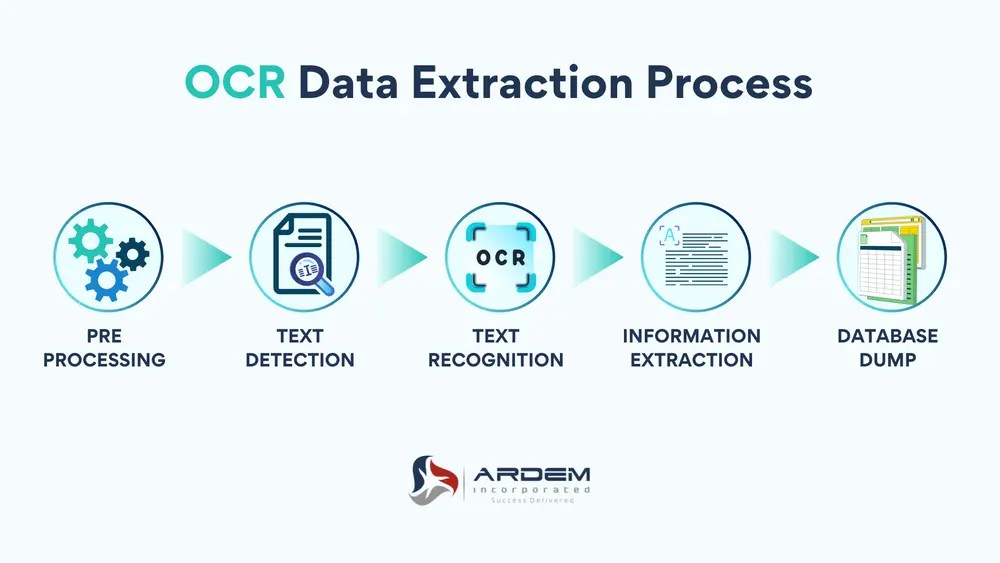 OCR Data Extraction Process

OCR

A

PRE PROCESSING

TEXT DETECTION

TEXT RECOGNITION

INFORMATION EXTRACTION

DATABASE DUMP

ARDEM Incorporated
Success Delivered